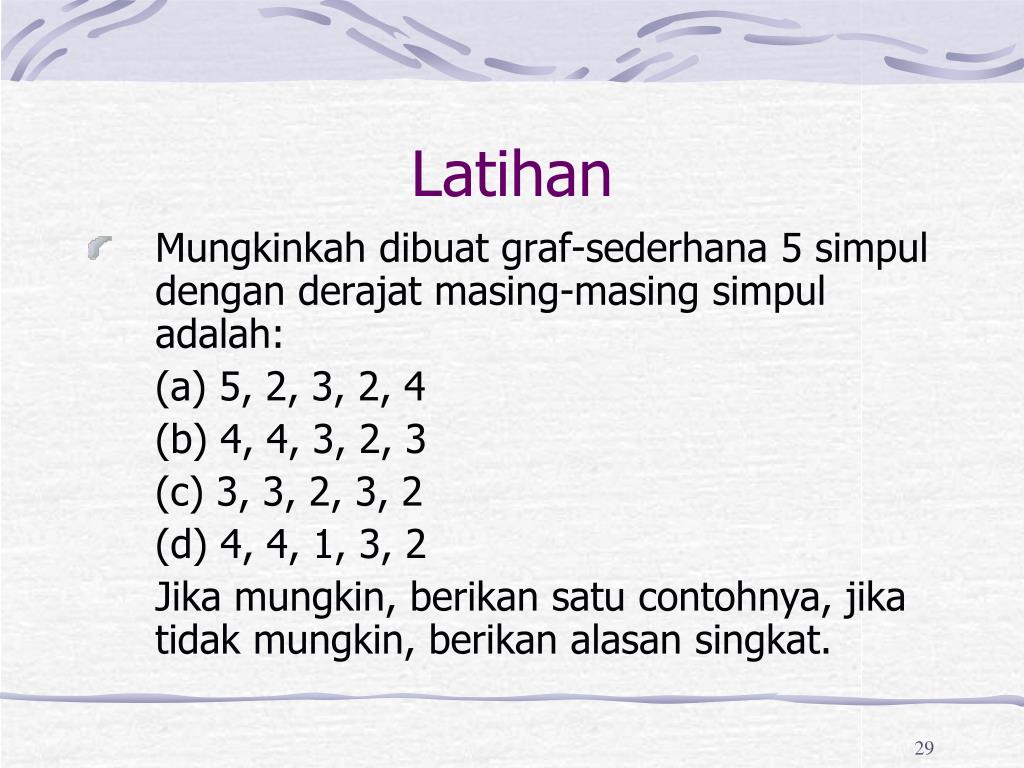 Latihan

Mungkinkah dibuat graf-sederhana 5 simpul dengan derajat masing-masing simpul adalah:

(a) 5, 2, 3, 2, 4

(b) 4, 4, 3, 2, 3

(c) 3, 3, 2, 3, 2

(d) 4, 4, 1, 3, 2

Jika mungkin, berikan satu contohnya, jika tidak mungkin, berikan alasan singkat.

29